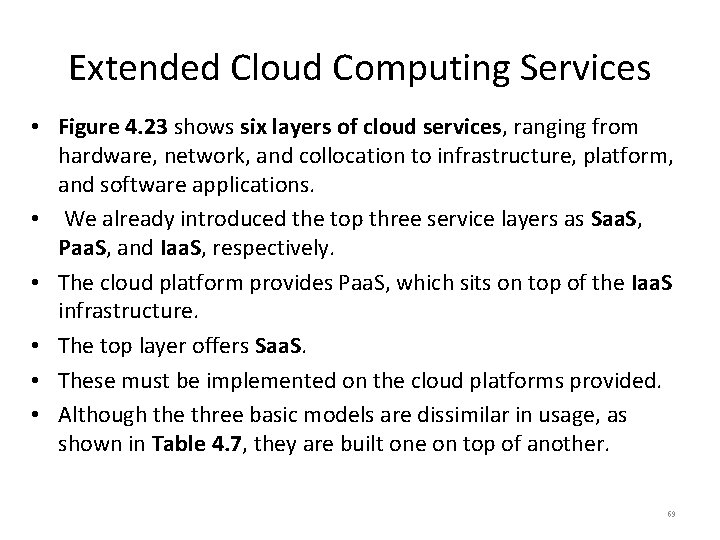 Extended Cloud Computing Services

• Figure 4.23 shows six layers of cloud services, ranging from hardware, network, and collocation to infrastructure, platform, and software applications.

• We already introduced the top three service layers as SaaS, PaaS, and IaaS, respectively.

• The cloud platform provides PaaS, which sits on top of the IaaS infrastructure.

• The top layer offers SaaS.

• These must be implemented on the cloud platforms provided.

• Although the three basic models are dissimilar in usage, as shown in Table 4.7, they are built one on top of another.

69